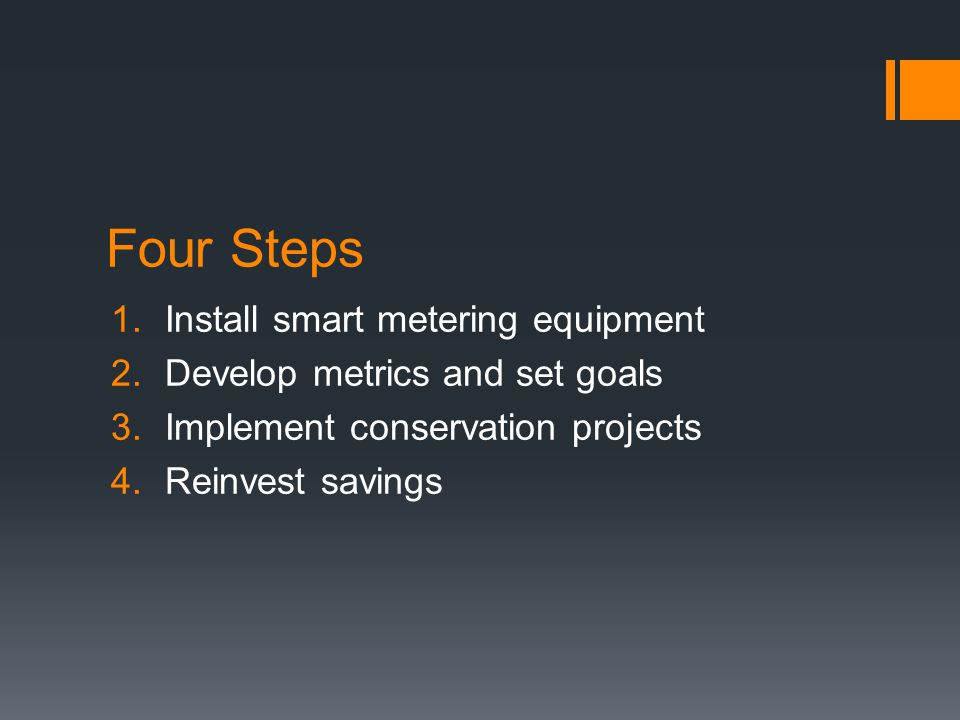 Four Steps

1. Install smart metering equipment
2. Develop metrics and set goals
3. Implement conservation projects
4. Reinvest savings